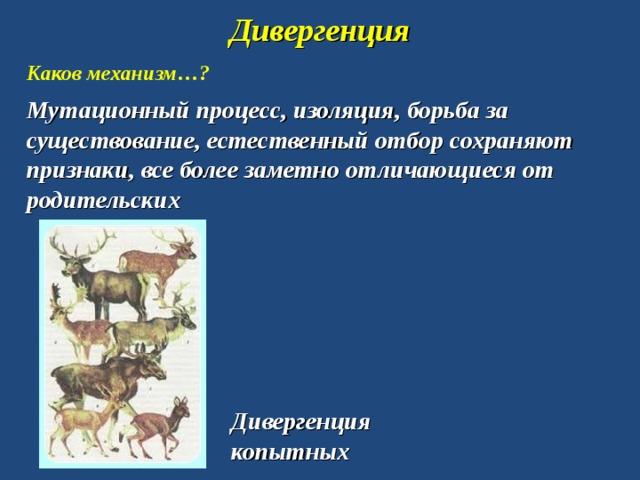 Дивергенция

Каков механизм…?

Мутационный процесс, изоляция, борьба за существование, естественный отбор сохраняют признаки, все более заметно отличающиеся от родительских

Дивергенция копытных